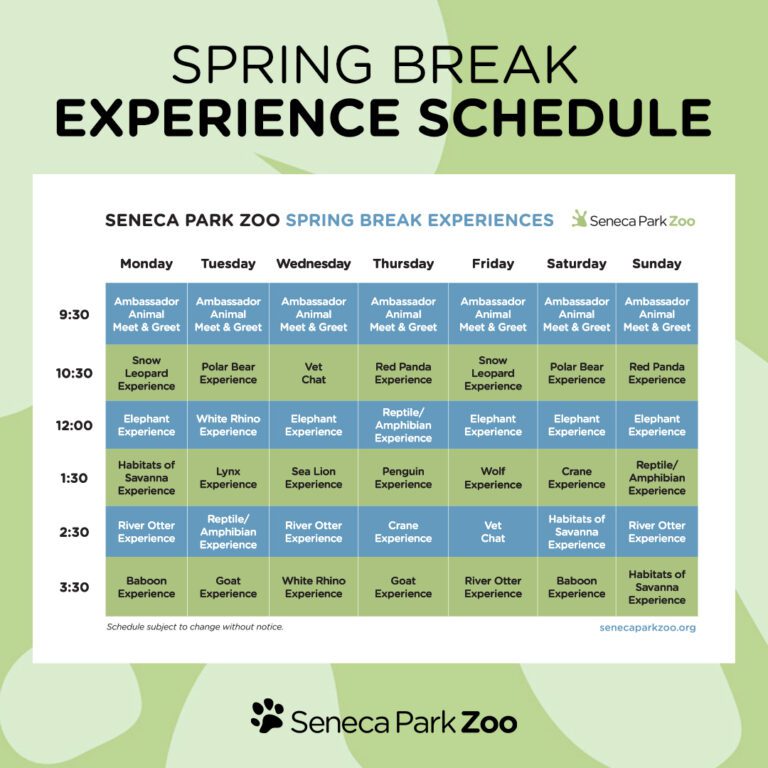 SPRING BREAK
EXPERIENCE SCHEDULE

SENECA PARK ZOO SPRING BREAK EXPERIENCES

Seneca Park Zoo

| | Monday | Tuesday | Wednesday | Thursday | Friday | Saturday | Sunday |
|---|---|---|---|---|---|---|---|
| 9:30 | Ambassador Animal Meet & Greet | Ambassador Animal Meet & Greet | Ambassador Animal Meet & Greet | Ambassador Animal Meet & Greet | Ambassador Animal Meet & Greet | Ambassador Animal Meet & Greet | Ambassador Animal Meet & Greet |
| 10:30 | Snow Leopard Experience | Polar Bear Experience | Vet Chat | Red Panda Experience | Snow Leopard Experience | Polar Bear Experience | Red Panda Experience |
| 12:00 | Elephant Experience | White Rhino Experience | Elephant Experience | Reptile/ Amphibian Experience | Elephant Experience | Elephant Experience | Elephant Experience |
| 1:30 | Habitats of Savanna Experience | Lynx Experience | Sea Lion Experience | Penguin Experience | Wolf Experience | Crane Experience | Reptile/ Amphibian Experience |
| 2:30 | River Otter Experience | Reptile/ Amphibian Experience | River Otter Experience | Crane Experience | Vet Chat | Habitats of Savanna Experience | River Otter Experience |
| 3:30 | Baboon Experience | Goat Experience | White Rhino Experience | Goat Experience | River Otter Experience | Baboon Experience | Habitats of Savanna Experience |

Schedule subject to change without notice.

senecaparkzoo.org

Seneca Park Zoo